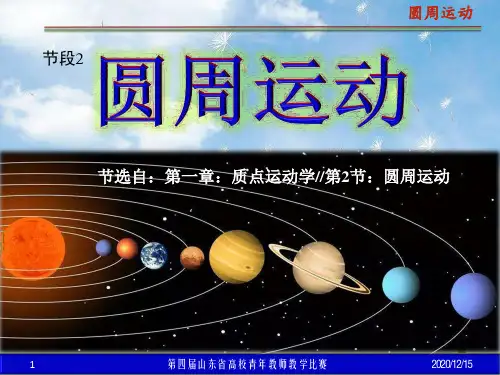 圆周运动

节段2

圆周运动

节选自：第一章：质点运动学//第2节：圆周运动

1

第四届山东省高校青年教师教学比赛

2020/12/15